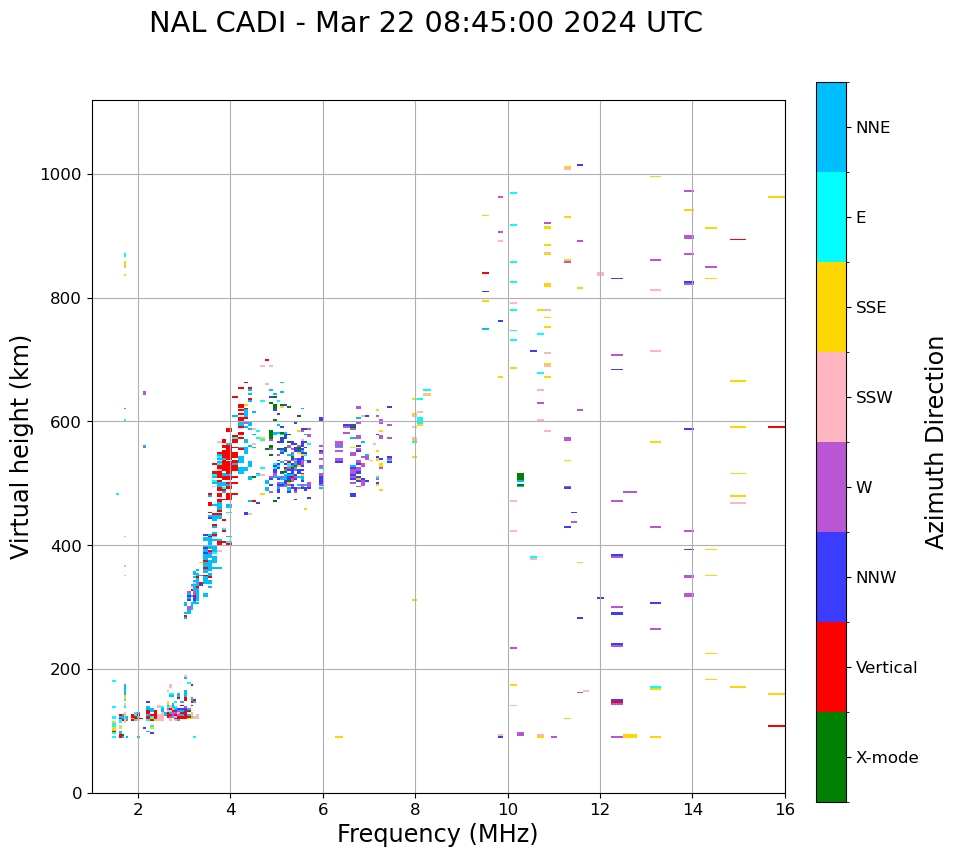 NAL CADI - Mar 22 08:45:00 2024 UTC

Virtual height (km)

1000
800
600
400
200
0

2
4
6
8
10
12
14
16

Frequency (MHz)

NNE
E
SSE
SSW
W
NNW
Vertical
X-mode

Azimuth Direction